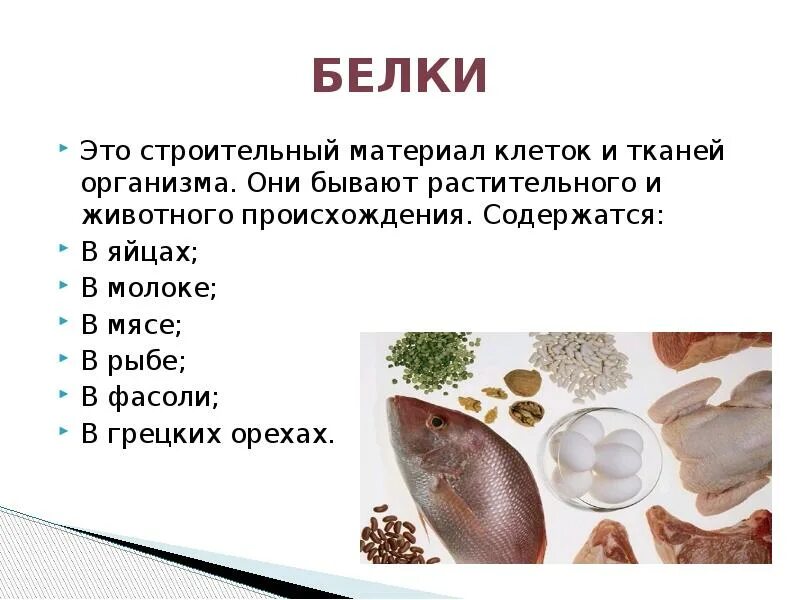 БЕЛКИ

Это строительный материал клеток и тканей организма. Они бывают растительного и животного происхождения. Содержатся:

В яйцах;

В молоке;

В мясе;

В рыбе;

В фасоли;

В грецких орехах.